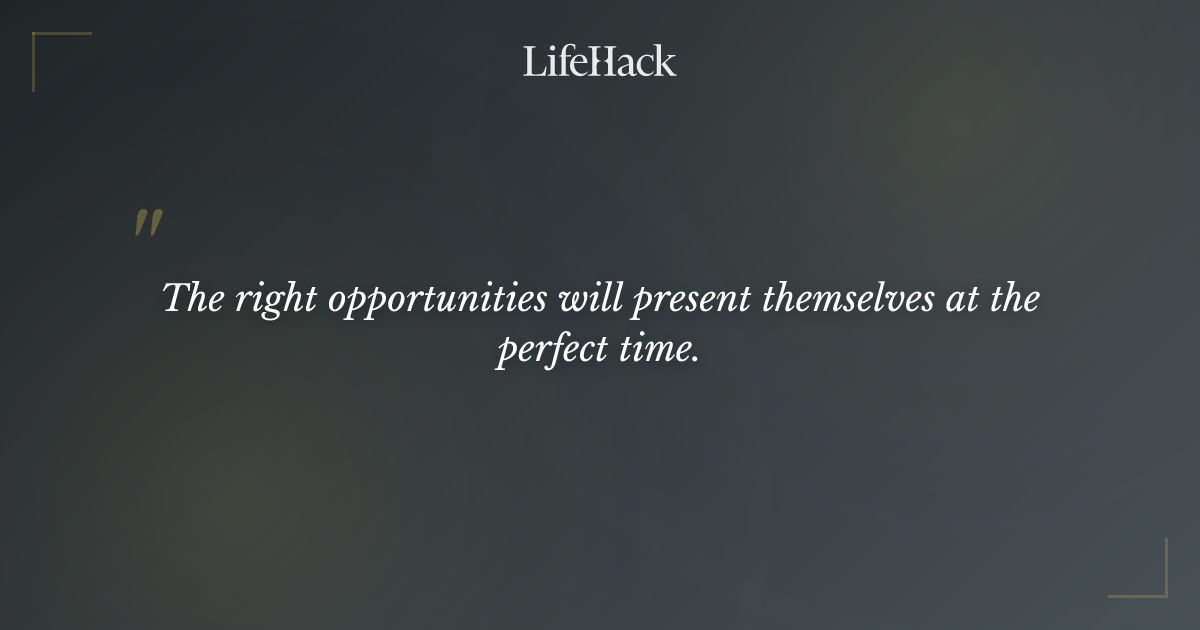 LifeHack

"

The right opportunities will present themselves at the perfect time.